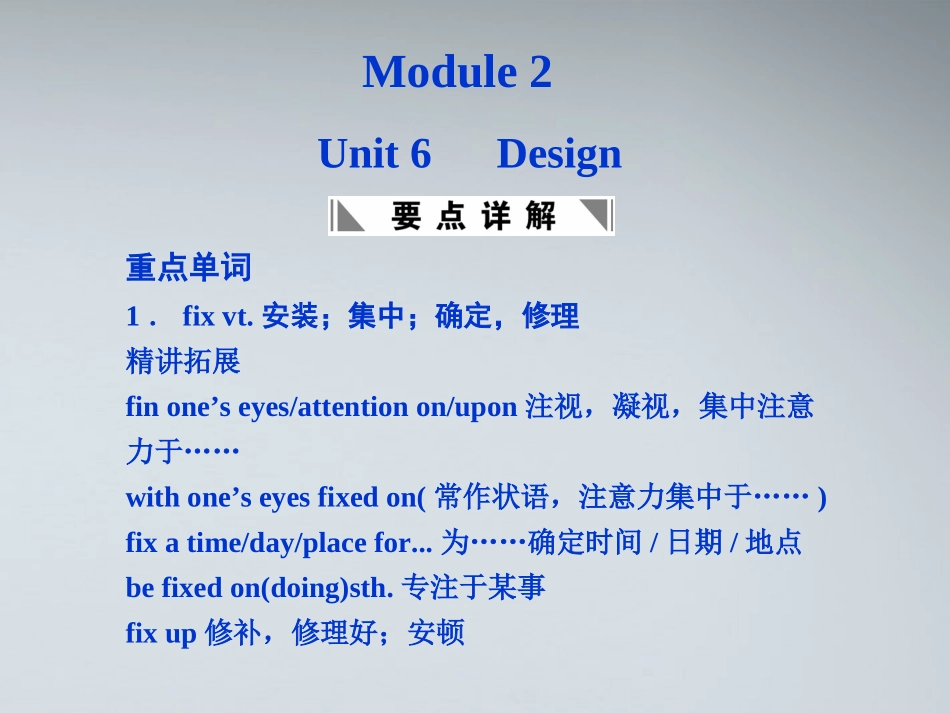 Module 2

Unit 6 Design

要点详解

重点单词

1． fix vt. 安装；集中；确定，修理

精讲拓展

fin one’s eyes/attention on/upon 注视，凝视，集中注意力于……

with one’s eyes fixed on( 常作状语，注意力集中于…… )

fix a time/day/place for... 为……确定时间 / 日期 / 地点

be fixed on(doing)sth. 专注于某事

fix up 修补，修理好；安顿